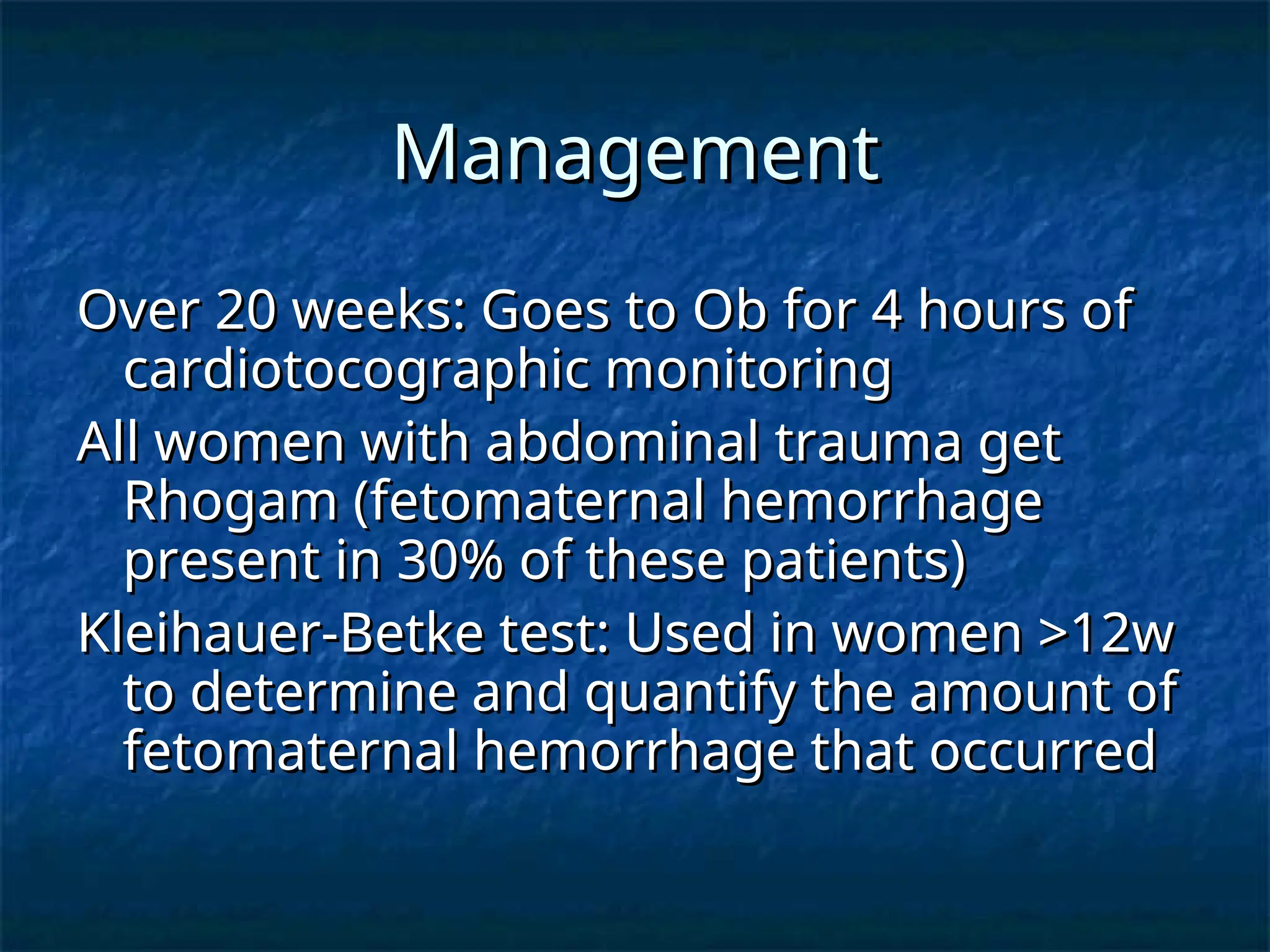 Management

Over 20 weeks: Goes to Ob for 4 hours of cardiotocographic monitoring

All women with abdominal trauma get Rhogam (fetomaternal hemorrhage present in 30% of these patients)

Kleihauer-Betke test: Used in women >12w to determine and quantify the amount of fetomaternal hemorrhage that occurred